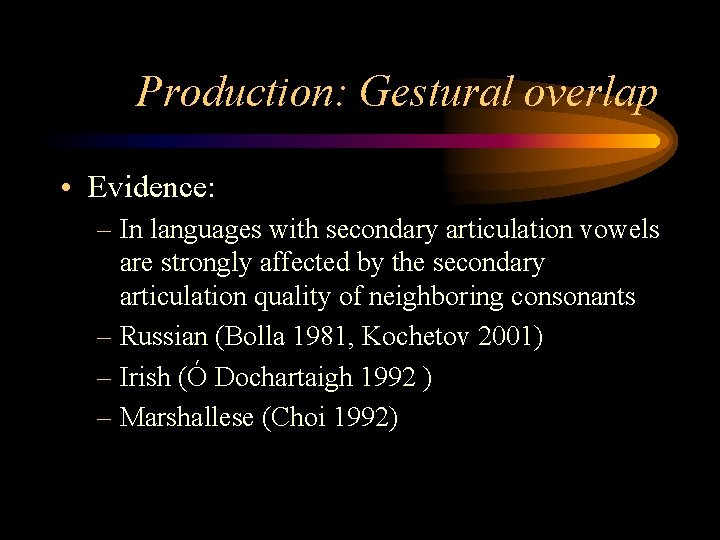 Production: Gestural overlap

• Evidence:
– In languages with secondary articulation vowels are strongly affected by the secondary articulation quality of neighboring consonants
– Russian (Bolla 1981, Kochetov 2001)
– Irish (Ó Dochartaigh 1992 )
– Marshallese (Choi 1992)